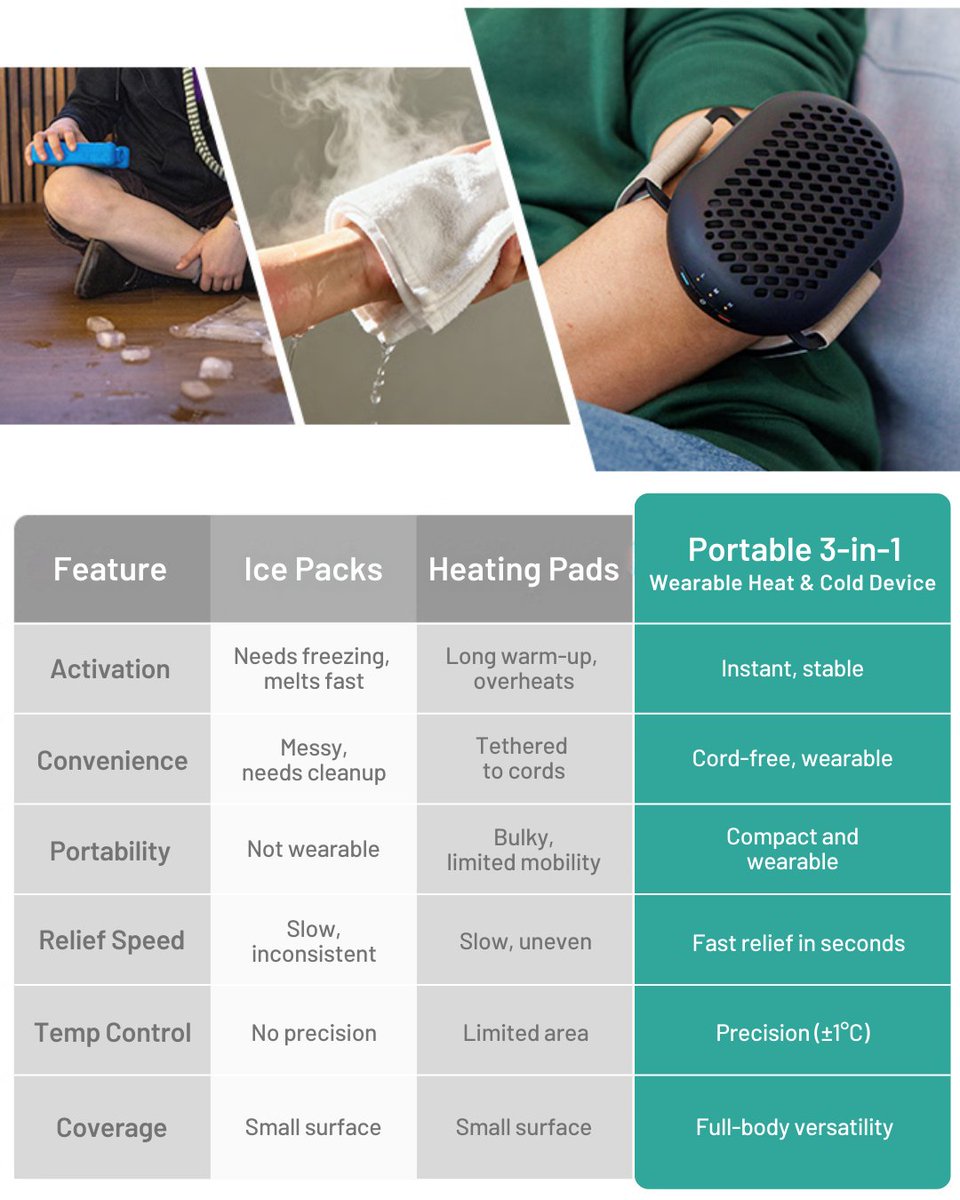 | Feature | Ice Packs | Heating Pads | Portable 3-in-1 Wearable Heat & Cold Device |
|---|---|---|---|
| Activation | Needs freezing, melts fast | Long warm-up, overheats | Instant, stable |
| Convenience | Messy, needs cleanup | Tethered to cords | Cord-free, wearable |
| Portability | Not wearable | Bulky, limited mobility | Compact and wearable |
| Relief Speed | Slow, inconsistent | Slow, uneven | Fast relief in seconds |
| Temp Control | No precision | Limited area | Precision (±1°C) |
| Coverage | Small surface | Small surface | Full-body versatility |